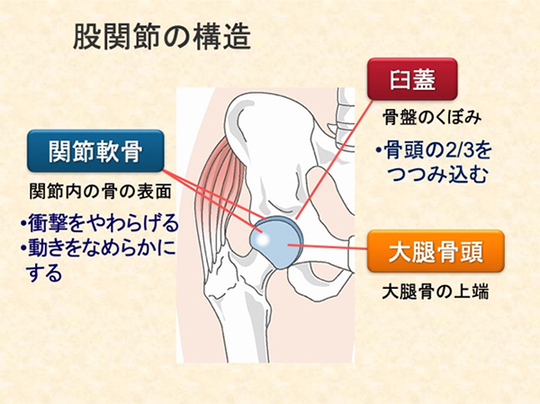 股関節の構造

関節軟骨

関節内の骨の表面

•衝撃をやわらげる
•動きをなめらかにする

臼蓋

骨盤のくぼみ

•骨頭の2/3をつつみ込む

大腿骨頭

大腿骨の上端